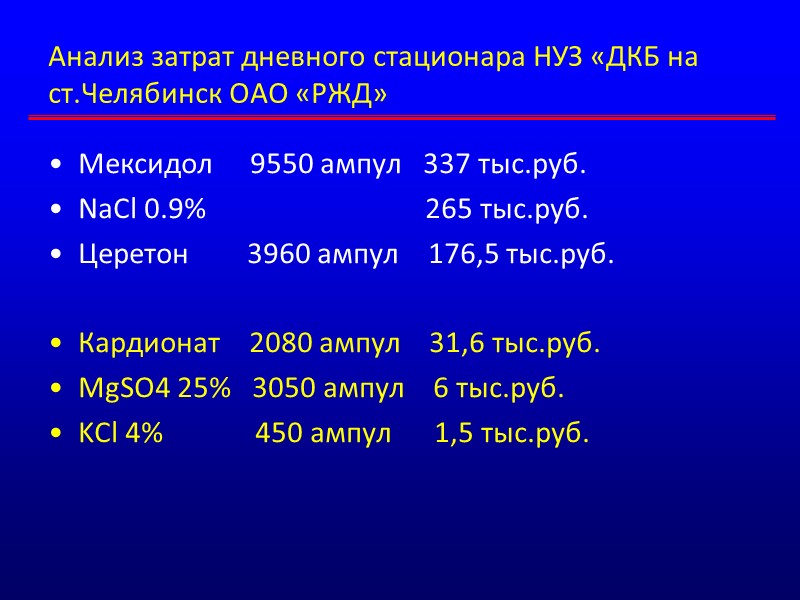 Анализ затрат дневного стационара НУЗ «ДКБ на ст.Челябинск ОАО «РЖД»

• Мексидол 9550 ампул 337 тыс.руб.
• NaCl 0.9% 265 тыс.руб.
• Церетон 3960 ампул 176,5 тыс.руб.

• Кардионат 2080 ампул 31,6 тыс.руб.
• MgSO4 25% 3050 ампул 6 тыс.руб.
• KCl 4% 450 ампул 1,5 тыс.руб.